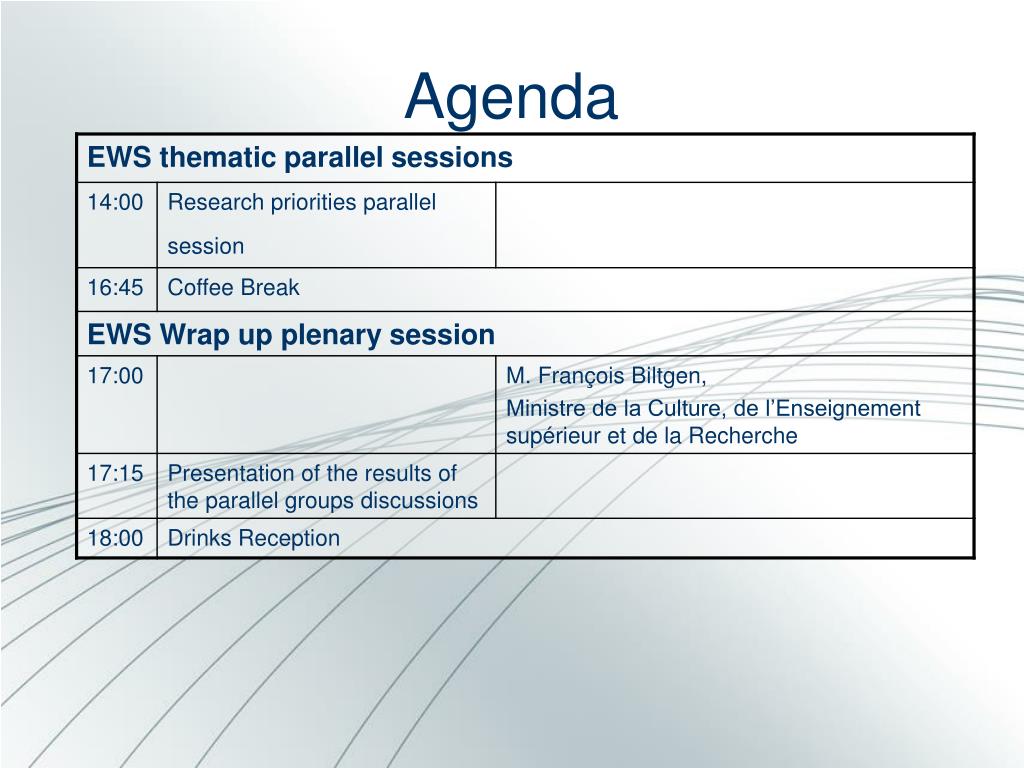 Agenda

| EWS thematic parallel sessions | | |
|---|---|---|
| 14:00 | Research priorities parallel session | |
| 16:45 | Coffee Break | |
| EWS Wrap up plenary session | | |
| 17:00 | | M. François Biltgen, Ministre de la Culture, de l'Enseignement supérieur et de la Recherche |
| 17:15 | Presentation of the results of the parallel groups discussions | |
| 18:00 | Drinks Reception | |